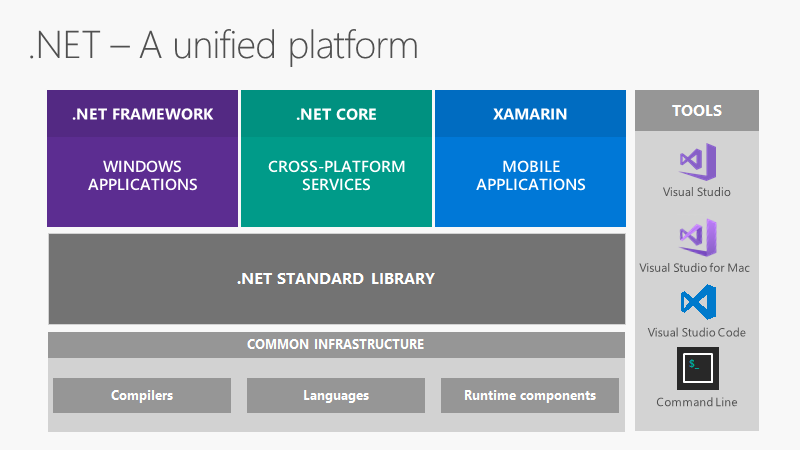 .NET – A unified platform

.NET FRAMEWORK

WINDOWS APPLICATIONS

.NET CORE

CROSS-PLATFORM SERVICES

XAMARIN

MOBILE APPLICATIONS

.NET STANDARD LIBRARY

COMMON INFRASTRUCTURE

Compilers

Languages

Runtime components

TOOLS

Visual Studio

Visual Studio for Mac

Visual Studio Code

$_

Command Line